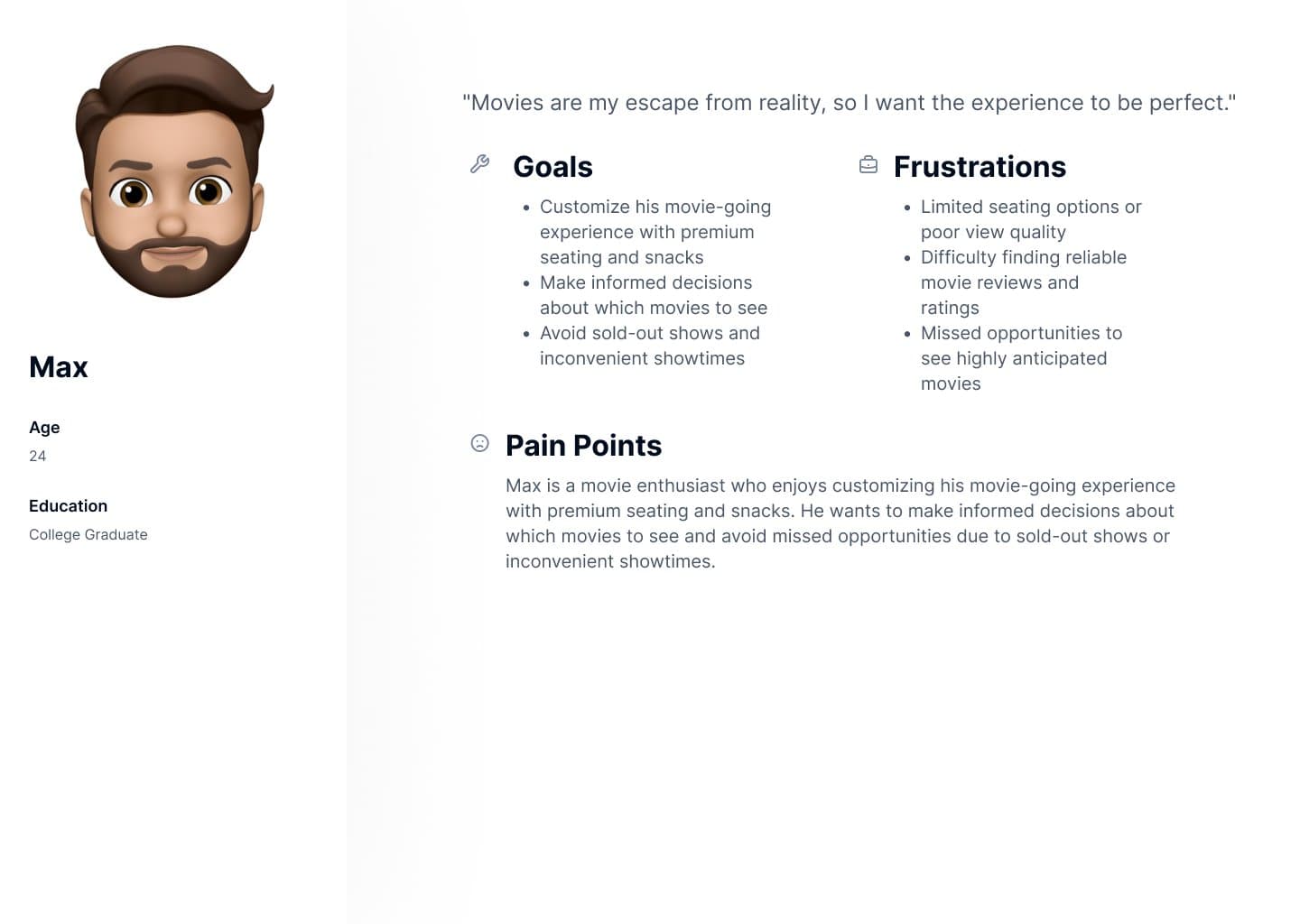 Max

Age

24

Education

College Graduate

"Movies are my escape from reality, so I want the experience to be perfect."

Goals

- Customize his movie-going experience with premium seating and snacks
- Make informed decisions about which movies to see
- Avoid sold-out shows and inconvenient showtimes

Frustrations

- Limited seating options or poor view quality
- Difficulty finding reliable movie reviews and ratings
- Missed opportunities to see highly anticipated movies

Pain Points

Max is a movie enthusiast who enjoys customizing his movie-going experience with premium seating and snacks. He wants to make informed decisions about which movies to see and avoid missed opportunities due to sold-out shows or inconvenient showtimes.